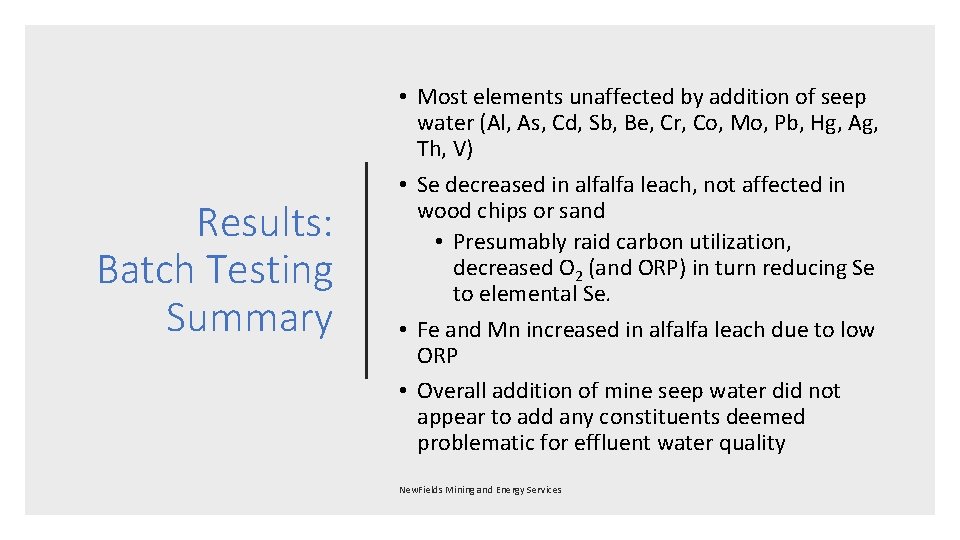 Results: Batch Testing Summary

• Most elements unaffected by addition of seep water (Al, As, Cd, Sb, Be, Cr, Co, Mo, Pb, Hg, Ag, Th, V)
• Se decreased in alfalfa leach, not affected in wood chips or sand
  • Presumably raid carbon utilization, decreased $O_2$ (and ORP) in turn reducing Se to elemental Se.
• Fe and Mn increased in alfalfa leach due to low ORP
• Overall addition of mine seep water did not appear to add any constituents deemed problematic for effluent water quality

NewFields Mining and Energy Services